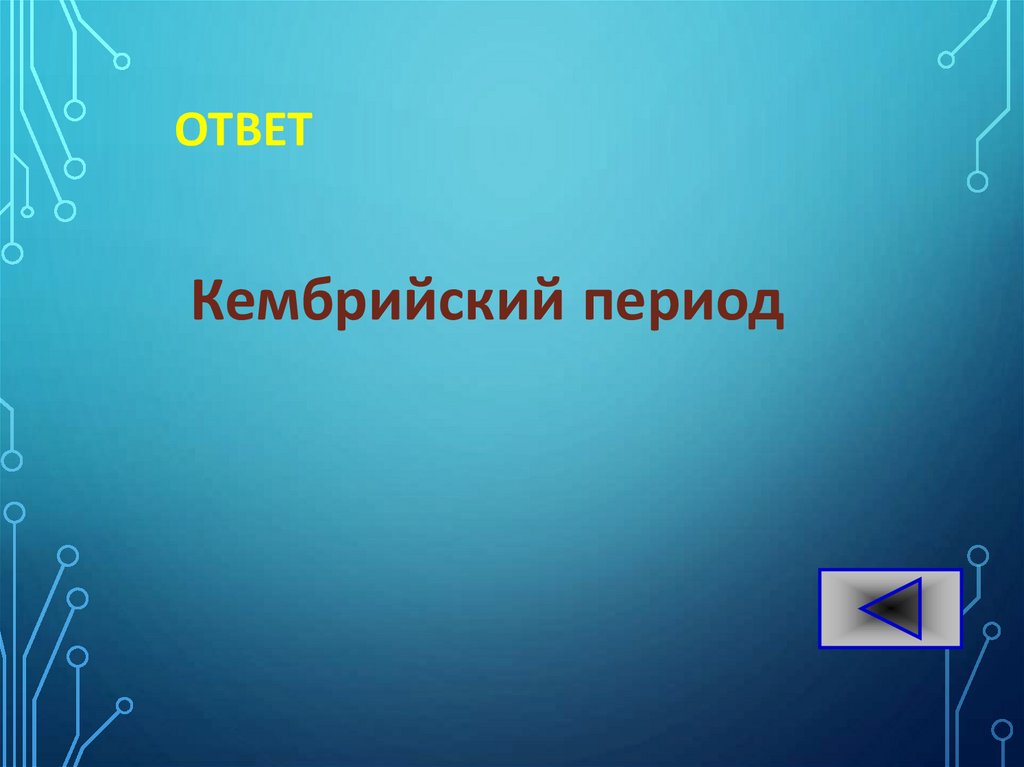 ОТВЕТ

Кембрийский период